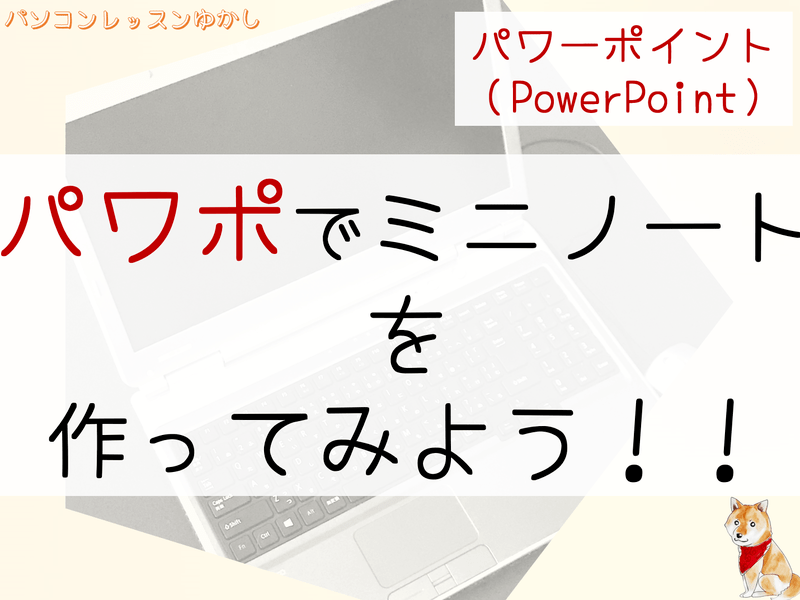 パソコンレッスンゆかし

パワーポイント
（PowerPoint）

パワポでミニノート
を
作ってみよう！！